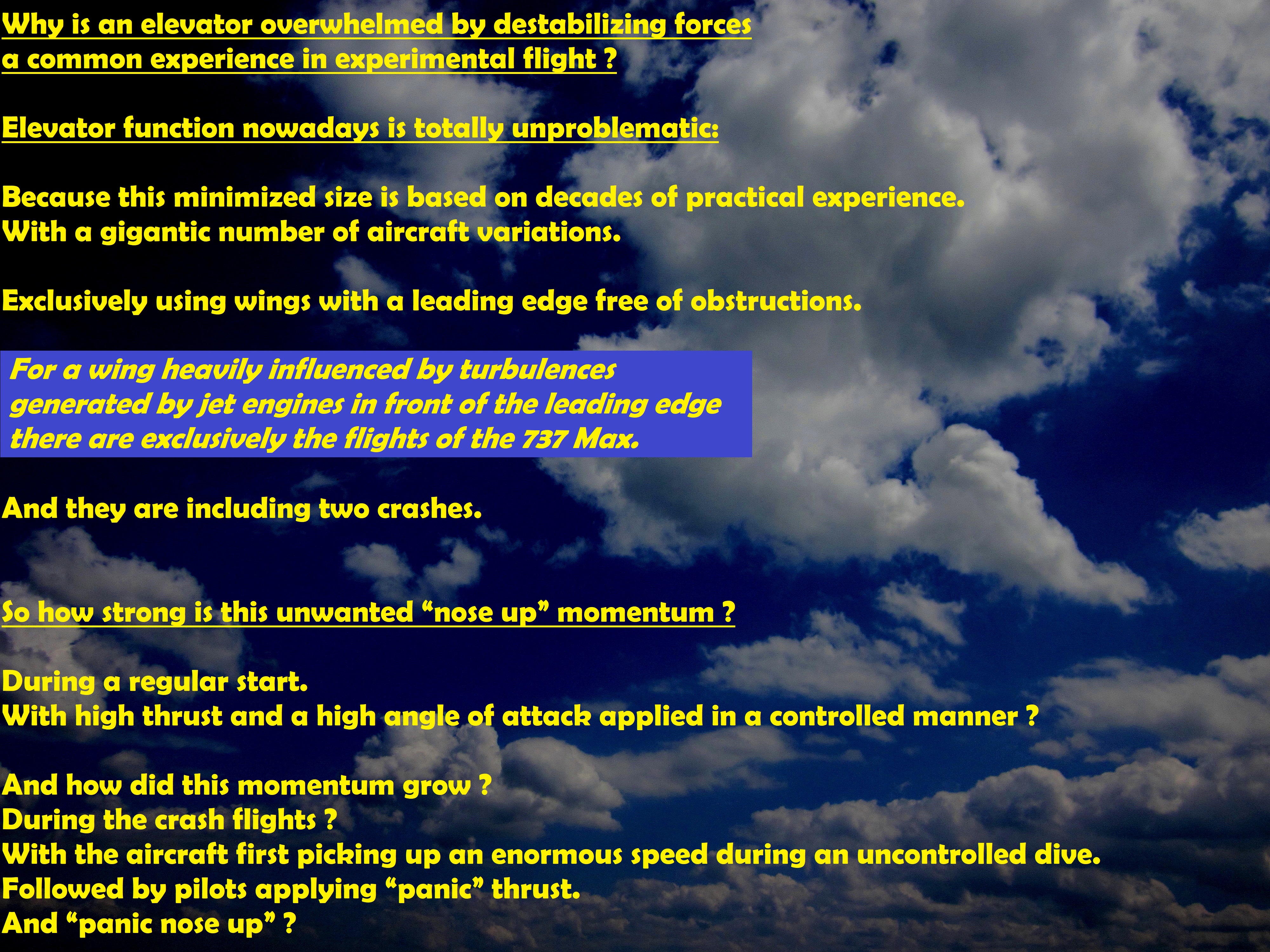 Why is an elevator overwhelmed by destabilizing forces a common experience in experimental flight ?

Elevator function nowadays is totally unproblematic:

Because this minimized size is based on decades of practical experience.
With a gigantic number of aircraft variations.

Exclusively using wings with a leading edge free of obstructions.

For a wing heavily influenced by turbulences generated by jet engines in front of the leading edge there are exclusively the flights of the 737 Max.

And they are including two crashes.

So how strong is this unwanted “nose up” momentum ?

During a regular start.
With high thrust and a high angle of attack applied in a controlled manner ?

And how did this momentum grow ?
During the crash flights ?
With the aircraft first picking up an enormous speed during an uncontrolled dive.
Followed by pilots applying “panic” thrust.
And “panic nose up” ?